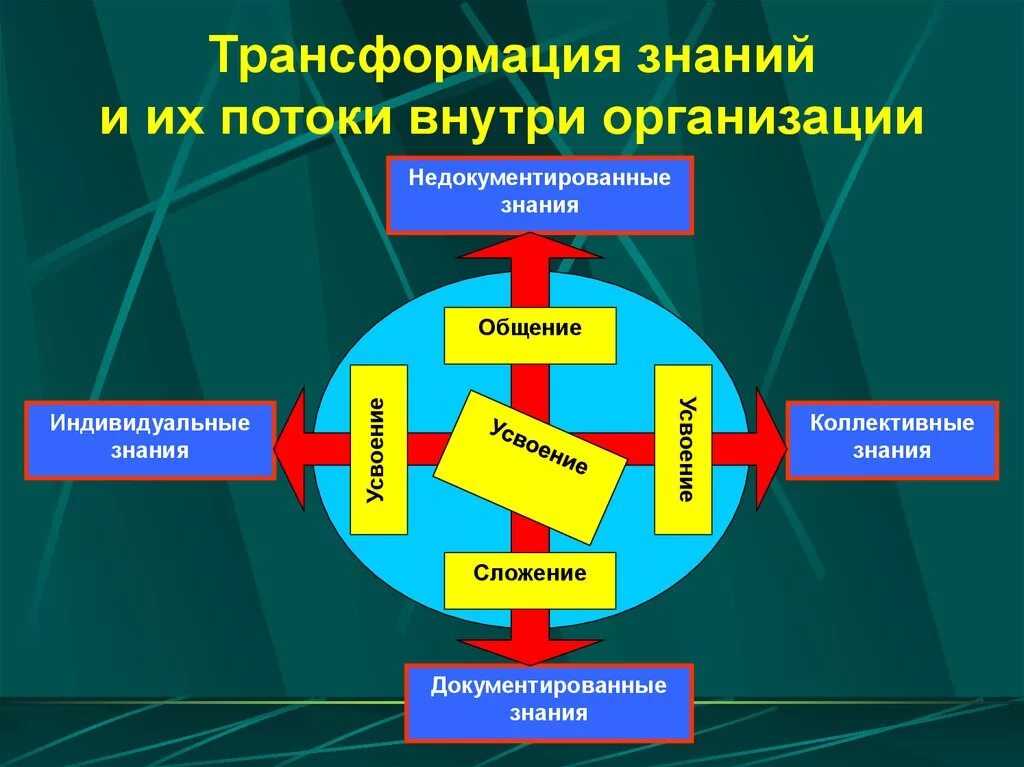 Трансформация знаний и их потоки внутри организации

Недокументированные знания

Общение

Индивидуальные знания

Усвоение

Усвоение

Усвоение

Коллективные знания

Сложение

Документированные знания